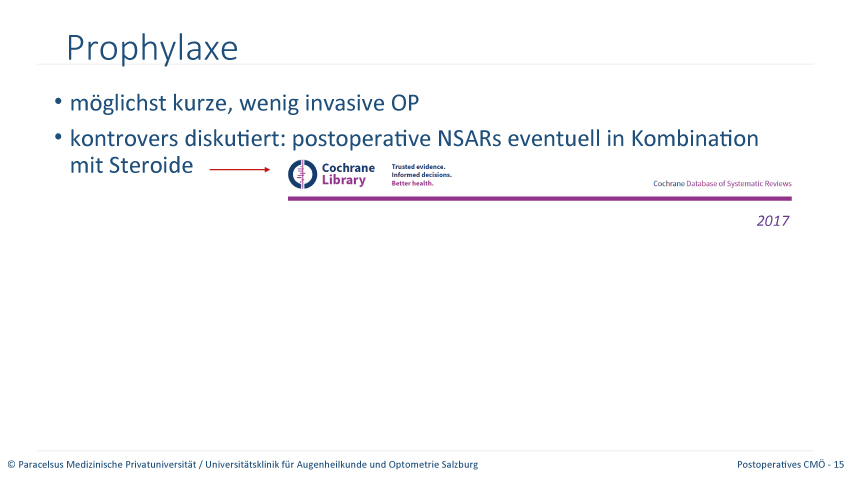 Prophylaxe

• möglichst kurze, wenig invasive OP

• kontrovers diskutiert: postoperative NSARs eventuell in Kombination mit Steroide

Cochrane Library

Trusted evidence.
Informed decisions.
Better health.

Cochrane Database of Systematic Reviews

2017

© Paracelsus Medizinische Privatuniversität / Universitätsklinik für Augenheilkunde und Optometrie Salzburg

Postoperatives CMÖ - 15